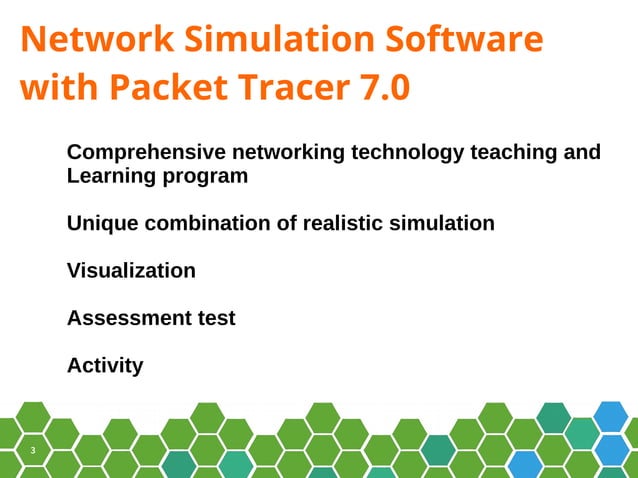 Network Simulation Software with Packet Tracer 7.0

Comprehensive networking technology teaching and Learning program

Unique combination of realistic simulation

Visualization

Assessment test

Activity

3